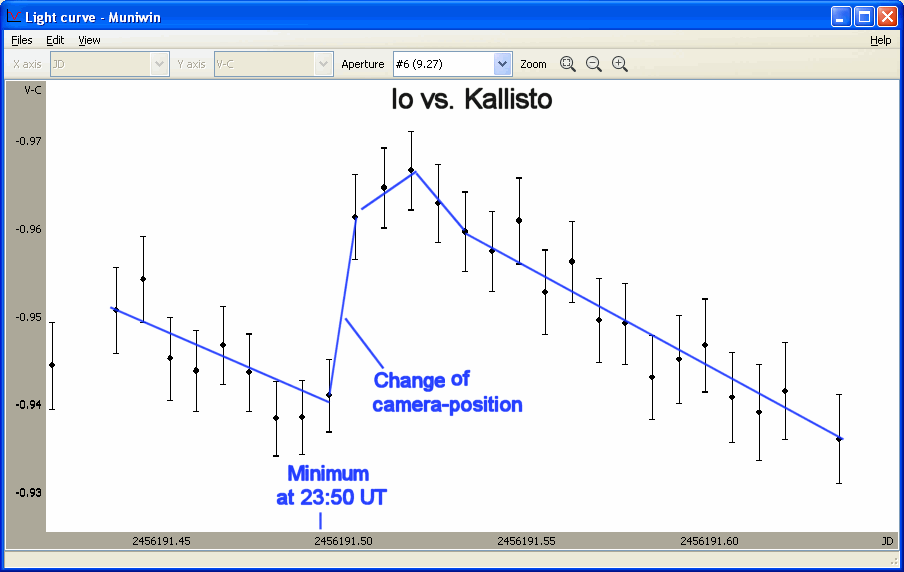 Light curve - Muniwin

Files Edit View Help

X axis JD Y axis V-C Aperture #6 (9.27) Zoom

V-C

Io vs. Kallisto

-0.97

-0.96

-0.95

-0.94

-0.93

Change of camera-position

Minimum at 23:50 UT

2456191.45 2456191.50 2456191.55 2456191.60 JD